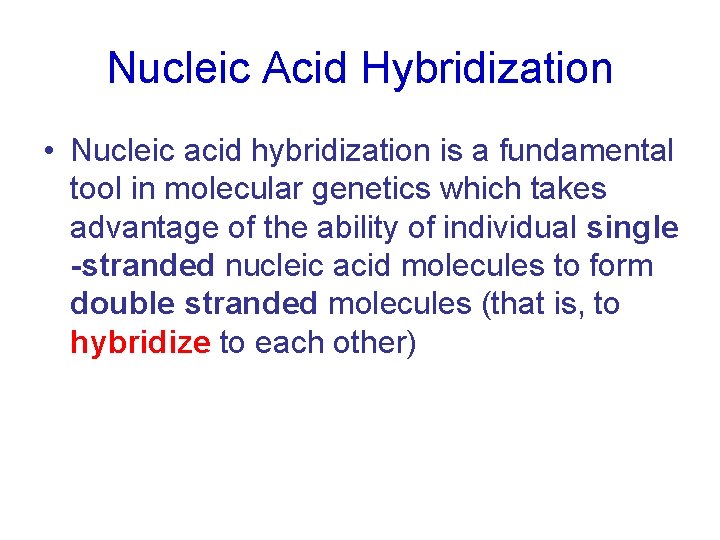 Nucleic Acid Hybridization

• Nucleic acid hybridization is a fundamental tool in molecular genetics which takes advantage of the ability of individual single -stranded nucleic acid molecules to form double stranded molecules (that is, to hybridize to each other)